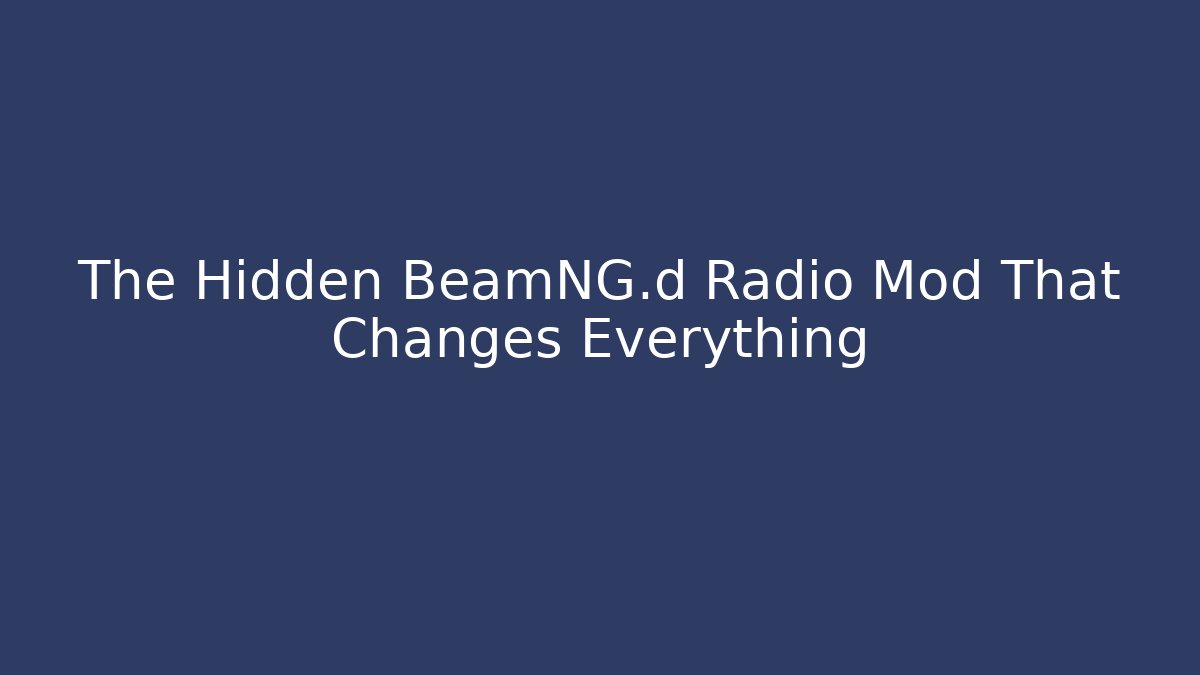 The Hidden BeamNG.d Radio Mod That Changes Everything